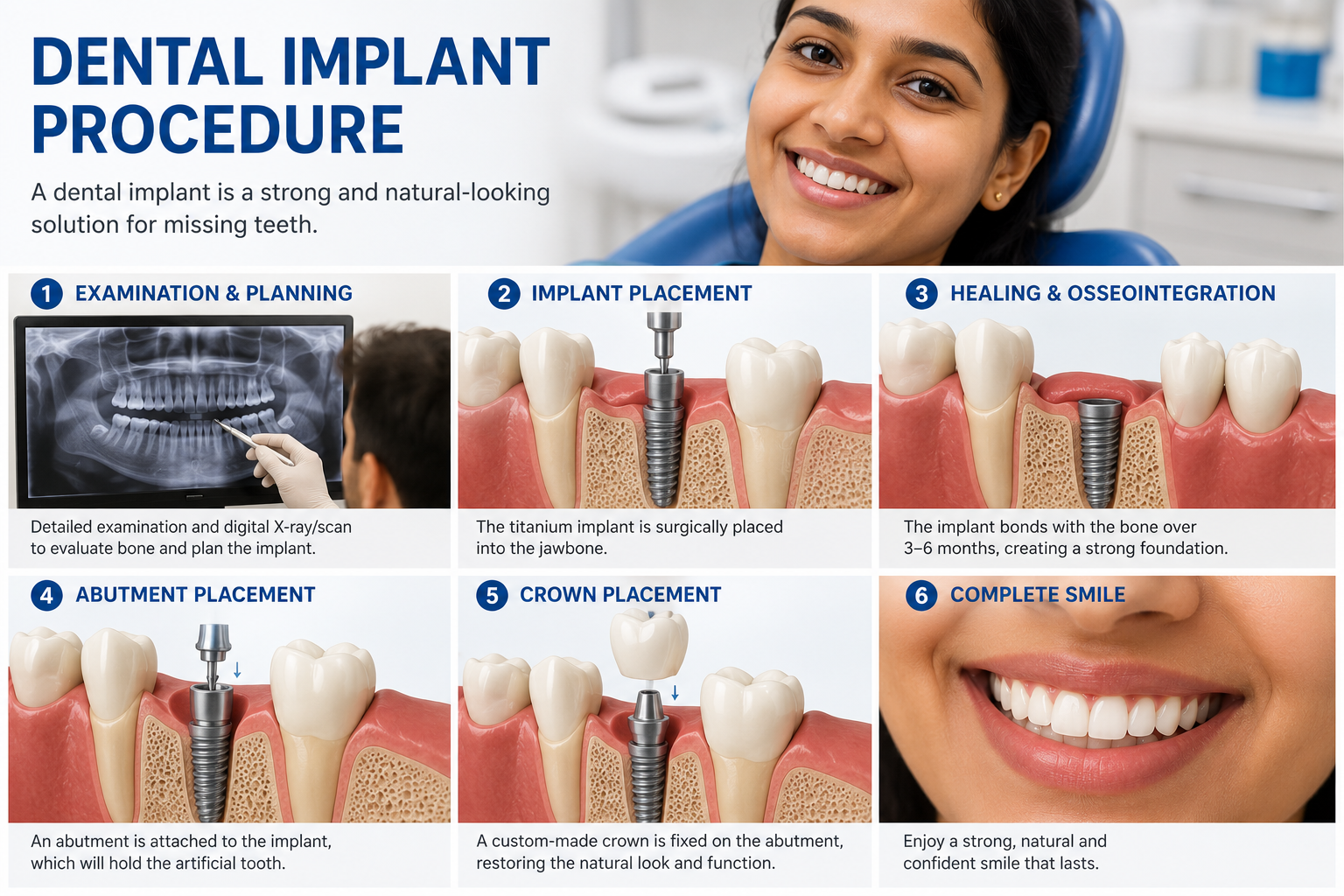 DENTAL IMPLANT PROCEDURE

A dental implant is a strong and natural-looking solution for missing teeth.

1 EXAMINATION & PLANNING

Detailed examination and digital X-ray/scan to evaluate bone and plan the implant.

2 IMPLANT PLACEMENT

The titanium implant is surgically placed into the jawbone.

3 HEALING & OSSEOINTEGRATION

The implant bonds with the bone over 3–6 months, creating a strong foundation.

4 ABUTMENT PLACEMENT

An abutment is attached to the implant, which will hold the artificial tooth.

5 CROWN PLACEMENT

A custom-made crown is fixed on the abutment, restoring the natural look and function.

6 COMPLETE SMILE

Enjoy a strong, natural and confident smile that lasts.